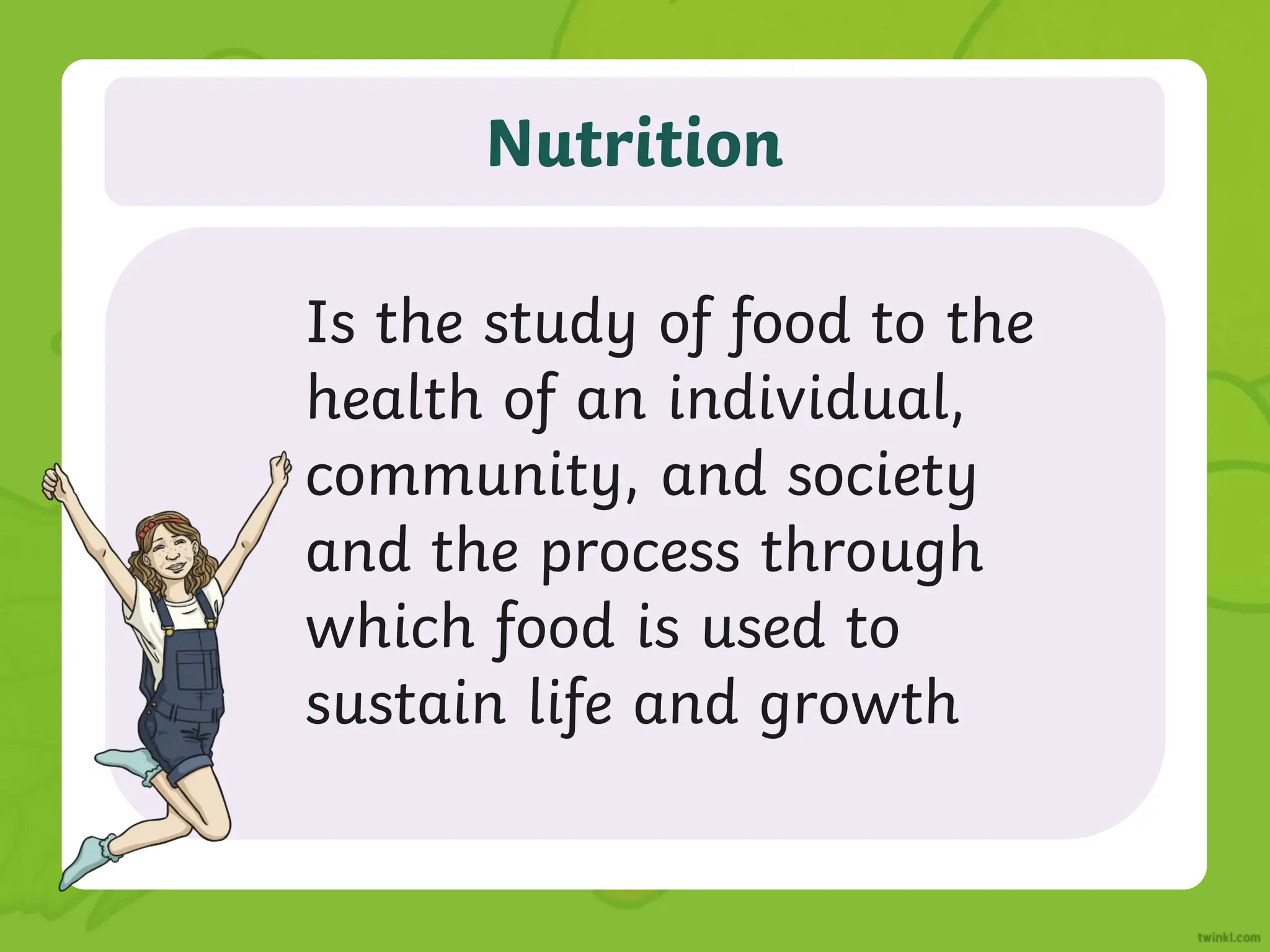 Nutrition

Is the study of food to the health of an individual, community, and society and the process through which food is used to sustain life and growth

twinkl.com